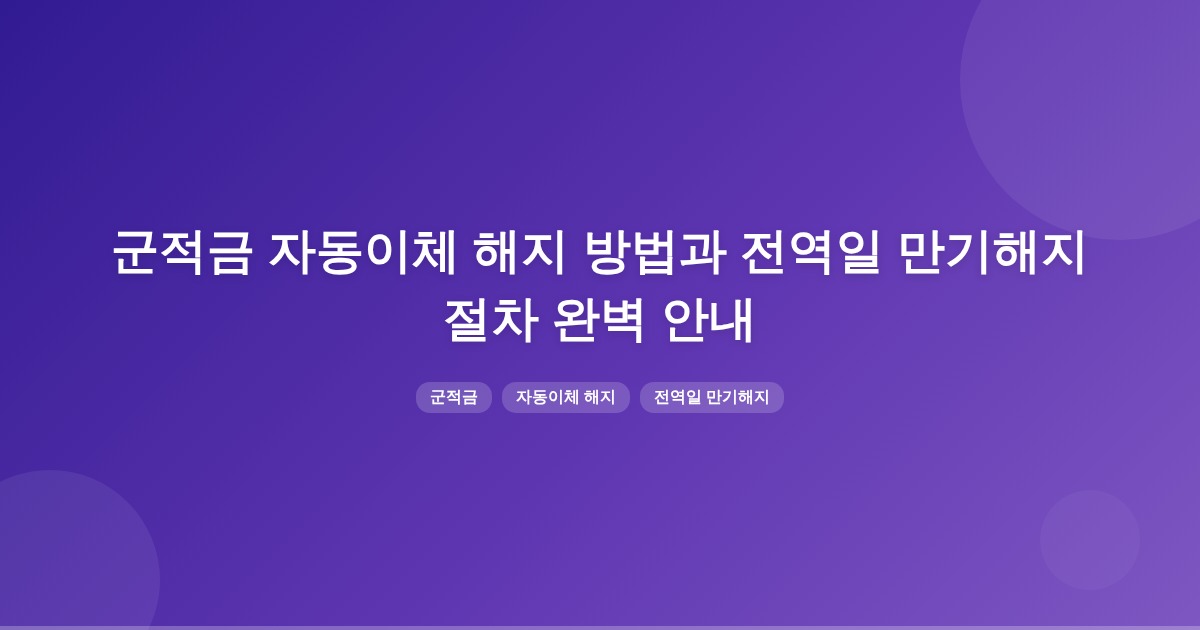 군적금 자동이체 해지 방법과 전역일 만기해지 절차 완벽 안내

군적금

자동이체 해지

전역일 만기해지